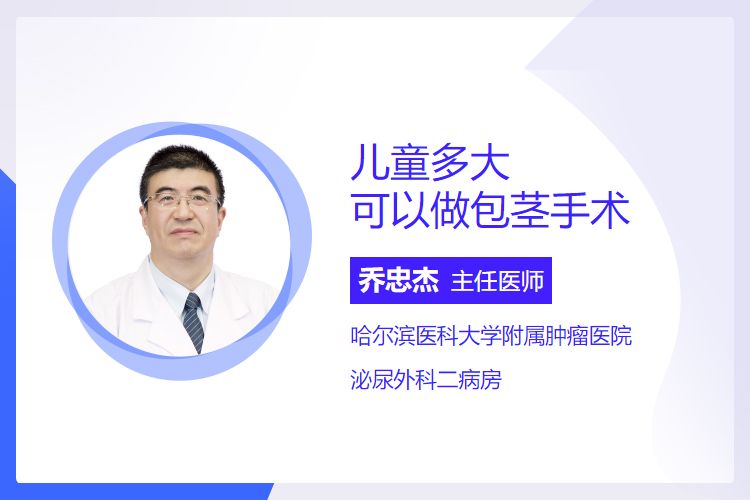 儿童多大
可以做包茎手术

乔忠杰 主任医师

哈尔滨医科大学附属肿瘤医院
泌尿外科二病房